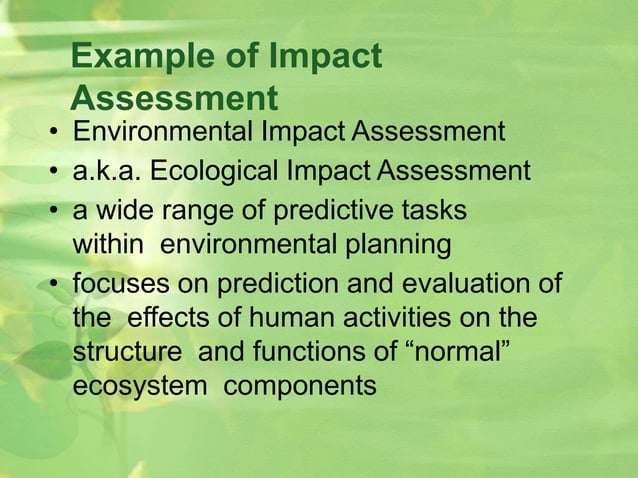 Example of Impact Assessment

• Environmental Impact Assessment
• a.k.a. Ecological Impact Assessment
• a wide range of predictive tasks within environmental planning
• focuses on prediction and evaluation of the effects of human activities on the structure and functions of “normal” ecosystem components